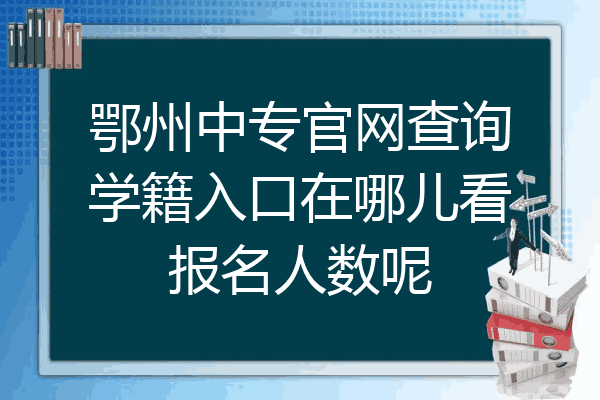 鄂州中专官网查询学籍入口在哪儿看报名人数呢